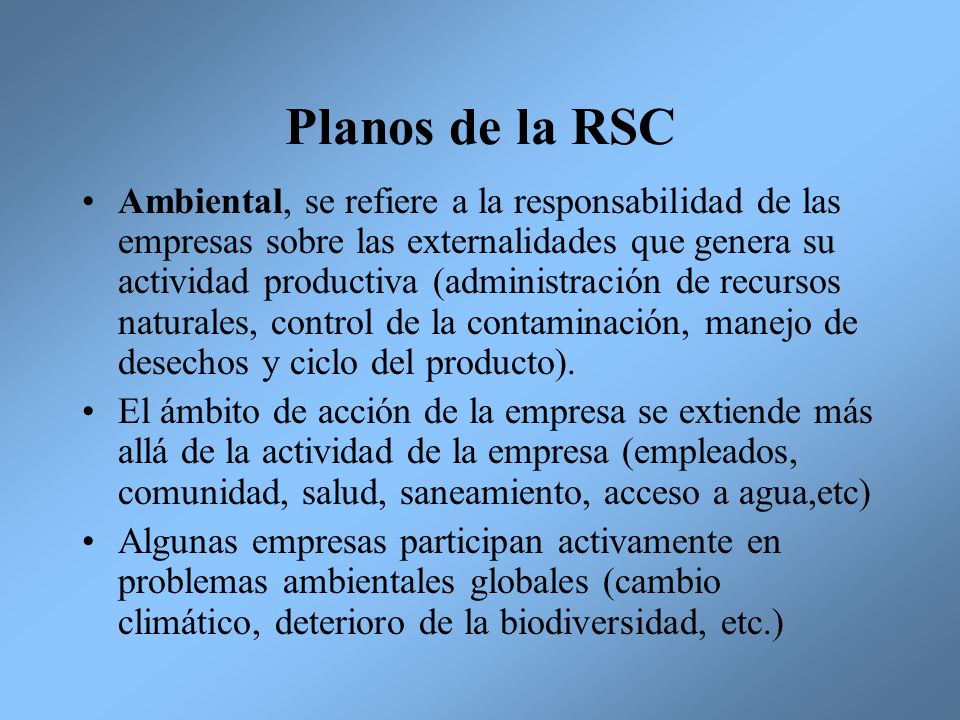 Planos de la RSC

• Ambiental, se refiere a la responsabilidad de las empresas sobre las externalidades que genera su actividad productiva (administración de recursos naturales, control de la contaminación, manejo de desechos y ciclo del producto).
• El ámbito de acción de la empresa se extiende más allá de la actividad de la empresa (empleados, comunidad, salud, saneamiento, acceso a agua,etc)
• Algunas empresas participan activamente en problemas ambientales globales (cambio climático, deterioro de la biodiversidad, etc.)